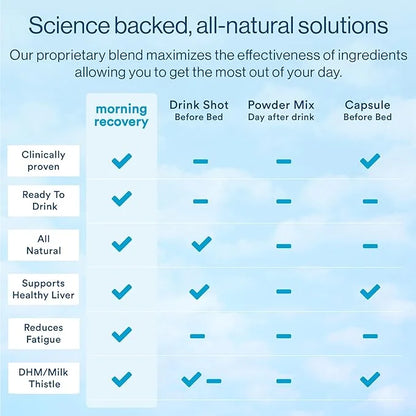 Science backed, all-natural solutions

Our proprietary blend maximizes the effectiveness of ingredients allowing you to get the most out of your day.

| | morning recovery | Drink Shot Before Bed | Powder Mix Day after drink | Capsule Before Bed |
|---|---|---|---|---|
| Clinically proven | ✓ | – | – | ✓ |
| Ready To Drink | ✓ | – | – | – |
| All Natural | ✓ | ✓ | – | – |
| Supports Healthy Liver | ✓ | ✓ | – | ✓ |
| Reduces Fatigue | ✓ | – | – | – |
| DHM/Milk Thistle | ✓ | ✓ – | – | ✓ |